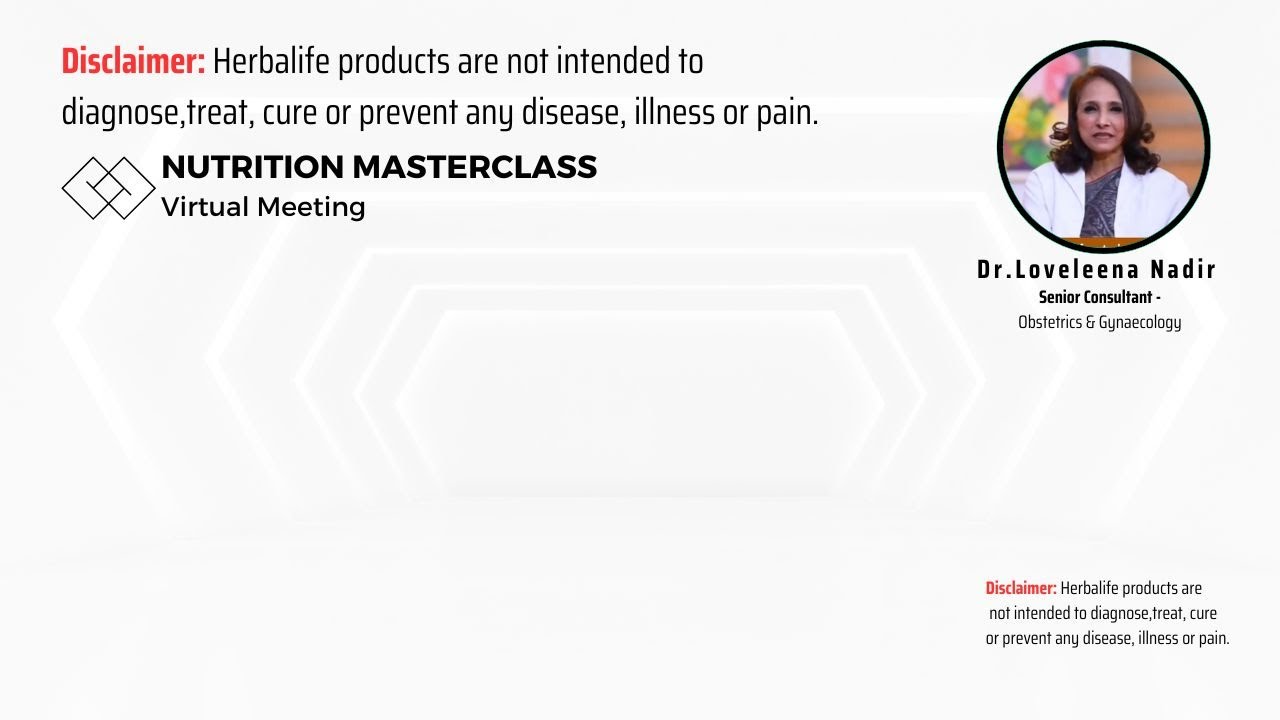 Disclaimer: Herbalife products are not intended to diagnose,treat, cure or prevent any disease, illness or pain.

NUTRITION MASTERCLASS
Virtual Meeting

Dr.Loveleena Nadir
Senior Consultant -
Obstetrics & Gynaecology

Disclaimer: Herbalife products are not intended to diagnose,treat, cure or prevent any disease, illness or pain.